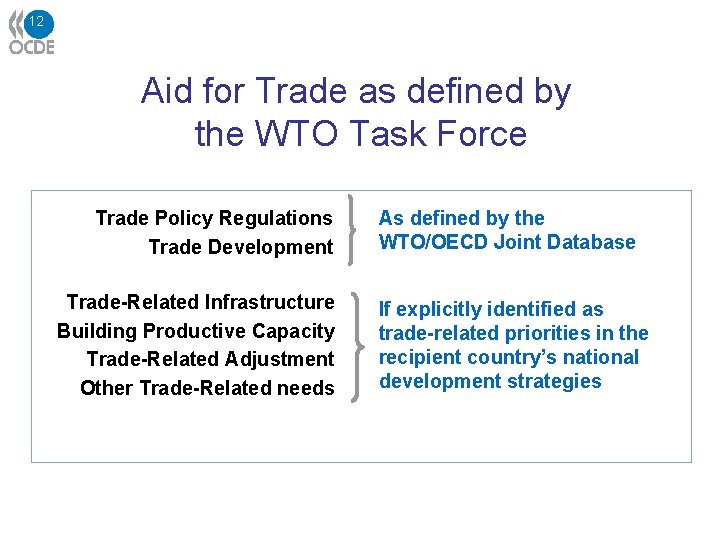 12
OCDE

Aid for Trade as defined by the WTO Task Force

Trade Policy Regulations
Trade Development

As defined by the WTO/OECD Joint Database

Trade-Related Infrastructure
Building Productive Capacity
Trade-Related Adjustment
Other Trade-Related needs

If explicitly identified as trade-related priorities in the recipient country's national development strategies